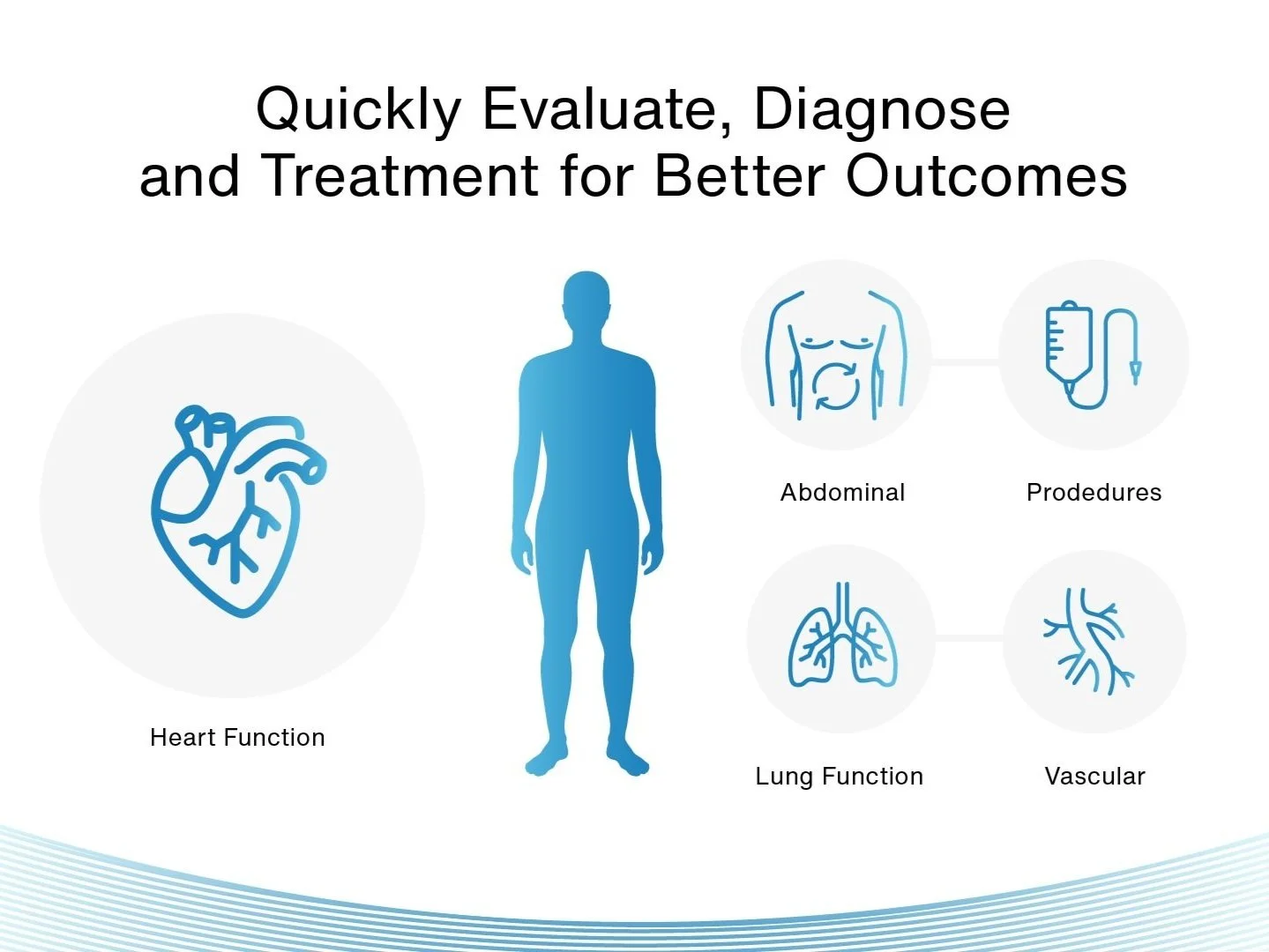 Quickly Evaluate, Diagnose and Treatment for Better Outcomes

Heart Function

Abdominal

Prodedures

Lung Function

Vascular